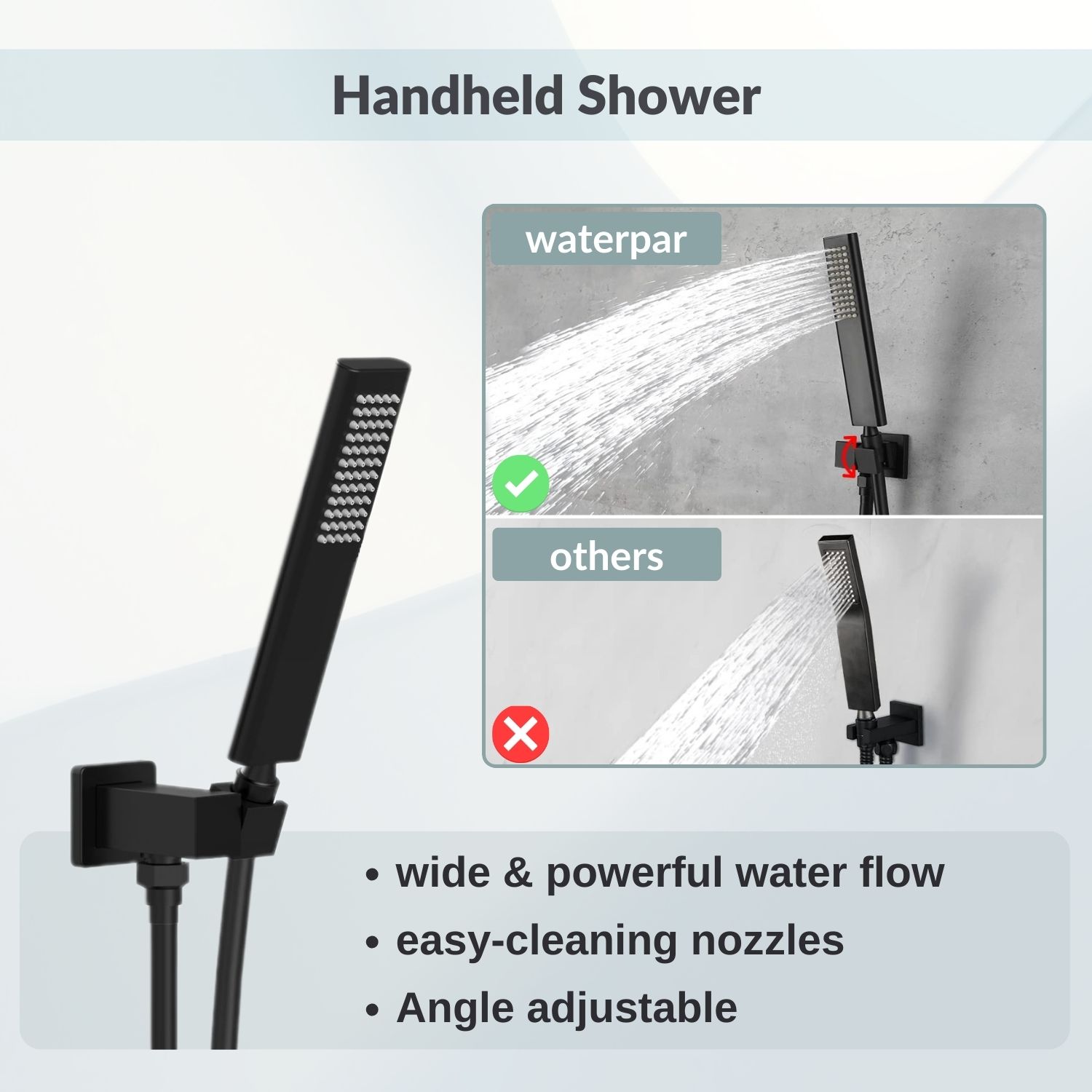 Handheld Shower

waterpar

others

• wide & powerful water flow
• easy-cleaning nozzles
• Angle adjustable